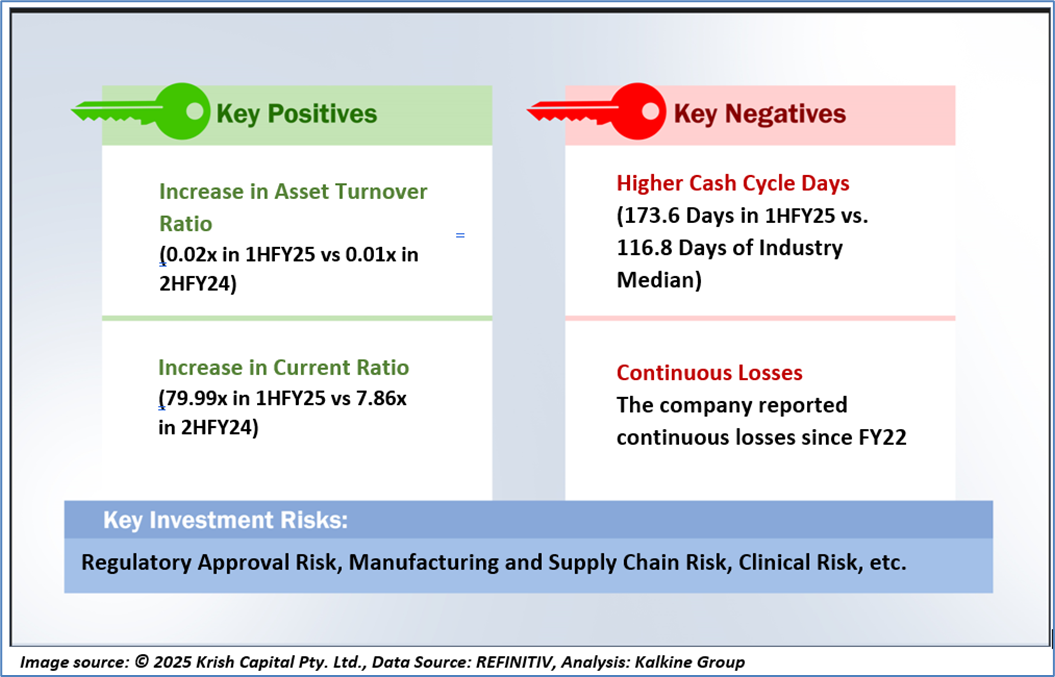 Key Positives

Increase in Asset Turnover Ratio
(0.02x in 1HFY25 vs 0.01x in 2HFY24)

Increase in Current Ratio
(79.99x in 1HFY25 vs 7.86x in 2HFY24)

Key Negatives

Higher Cash Cycle Days
(173.6 Days in 1HFY25 vs. 116.8 Days of Industry Median)

Continuous Losses
The company reported continuous losses since FY22

Key Investment Risks:

Regulatory Approval Risk, Manufacturing and Supply Chain Risk, Clinical Risk, etc.

Image source: © 2025 Krish Capital Pty. Ltd., Data Source: REFINITIV, Analysis: Kalkine Group